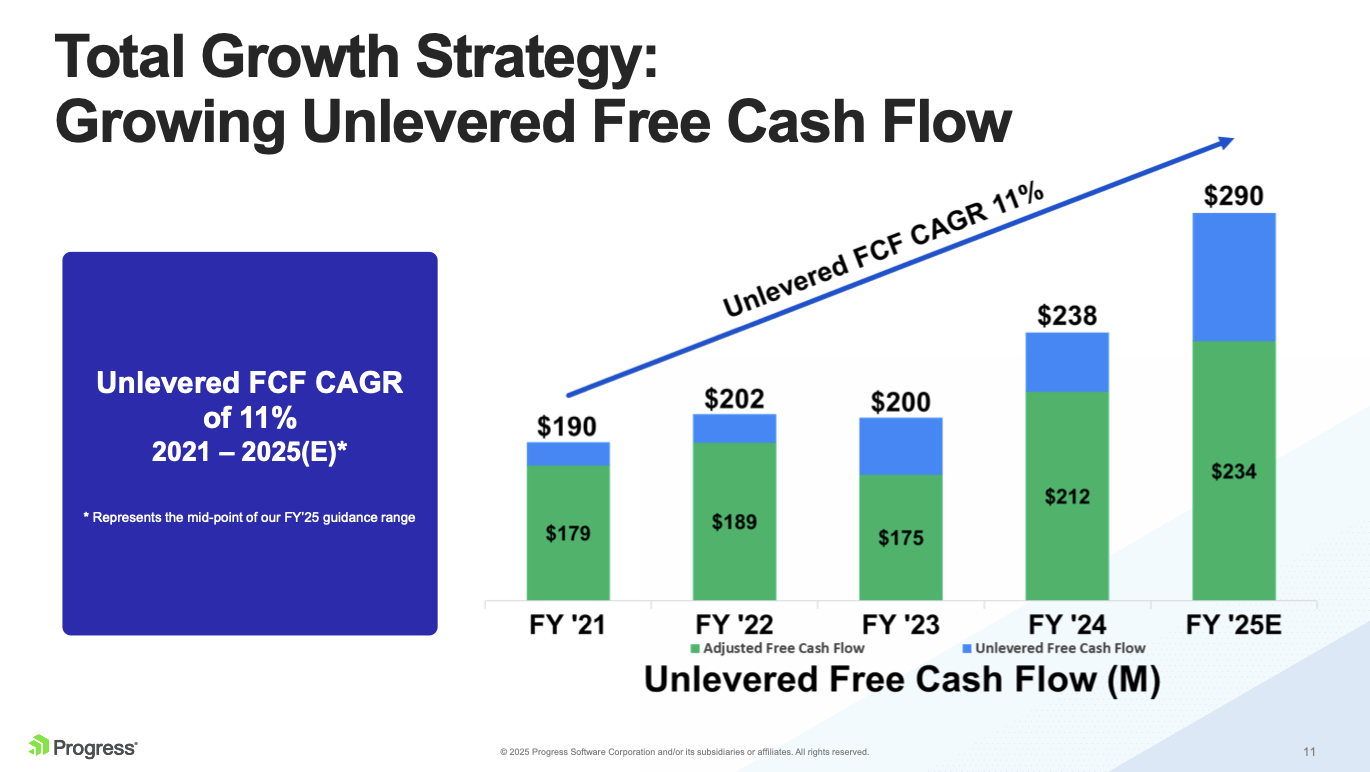 Total Growth Strategy:
Growing Unlevered Free Cash Flow

Unlevered FCF CAGR of 11%
2021 – 2025(E)*

* Represents the mid-point of our FY'25 guidance range

Unlevered FCF CAGR 11%

$190
$179

$202
$189

$200
$175

$238
$212

$290
$234

FY '21
FY '22
FY '23
FY '24
FY '25E

Adjusted Free Cash Flow
Unlevered Free Cash Flow

Unlevered Free Cash Flow (M)

Progress

© 2025 Progress Software Corporation and/or its subsidiaries or affiliates. All rights reserved.

11